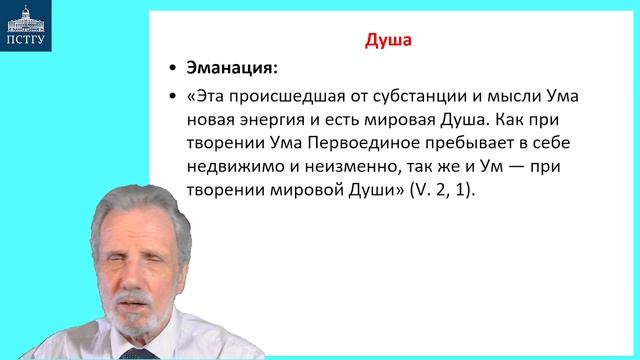 ПСТГУ

Душа

• Эманация:

• «Эта происшедшая от субстанции и мысли Ума новая энергия и есть мировая Душа. Как при творении Ума Первоединое пребывает в себе недвижимо и неизменно, так же и Ум — при творении мировой Души» (V. 2, 1).